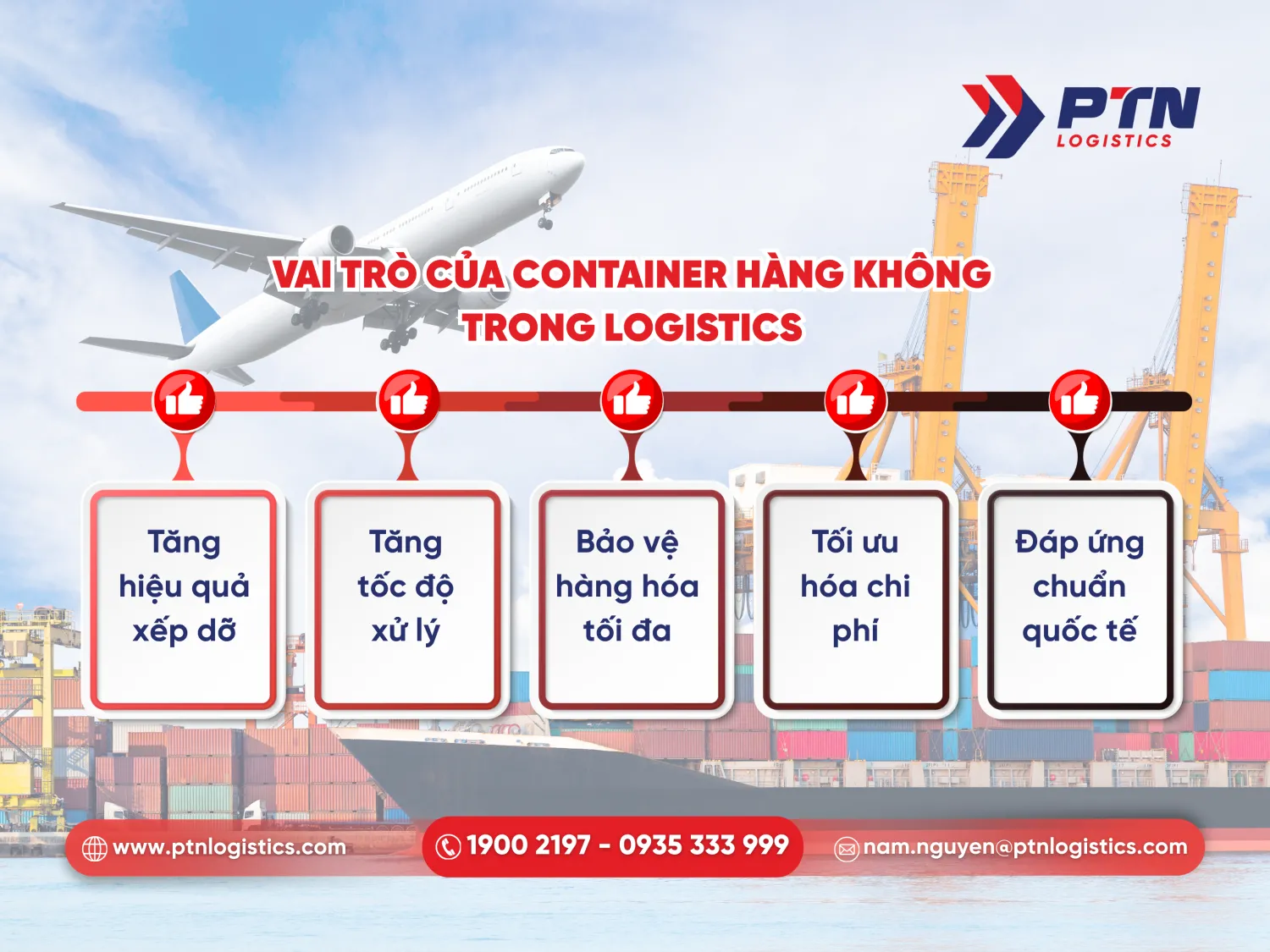 PTN
LOGISTICS

VAI TRÒ CỦA CONTAINER HÀNG KHÔNG TRONG LOGISTICS

Tăng hiệu quả xếp dỡ

Tăng tốc độ xử lý

Bảo vệ hàng hóa tối đa

Tối ưu hóa chi phí

Đáp ứng chuẩn quốc tế

www.ptnlogistics.com

1900 2197 - 0935 333 999

nam.nguyen@ptnlogistics.com